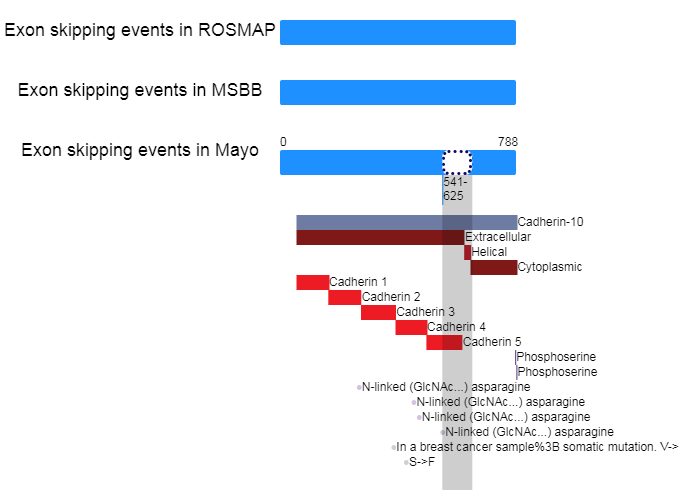 Exon skipping events in ROSMAP

Exon skipping events in MSBB

Exon skipping events in Mayo

0

788

541-625

Cadherin-10
Extracellular
Helical
Cytoplasmic
Cadherin 1
Cadherin 2
Cadherin 3
Cadherin 4
Cadherin 5
Phosphoserine
Phosphoserine
N-linked (GlcNAc...) asparagine
N-linked (GlcNAc...) asparagine
N-linked (GlcNAc...) asparagine
N-linked (GlcNAc...) asparagine
In a breast cancer sample%3B somatic mutation. V->
S->F